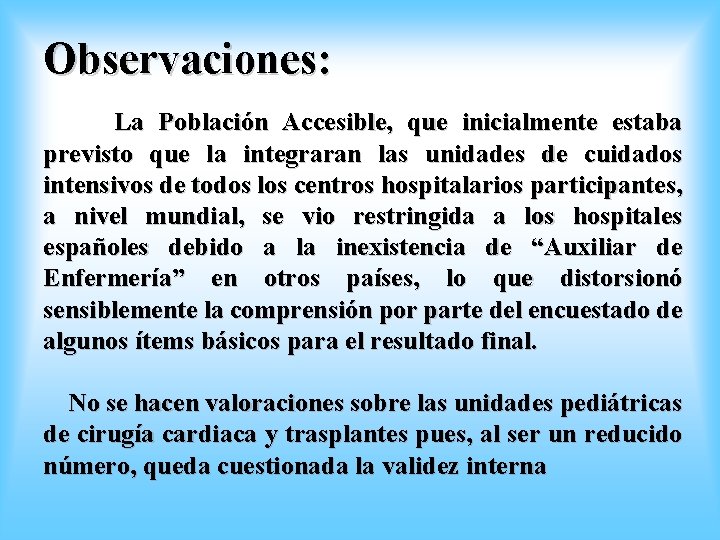 Observaciones:

La Población Accesible, que inicialmente estaba previsto que la integraran las unidades de cuidados intensivos de todos los centros hospitalarios participantes, a nivel mundial, se vio restringida a los hospitales españoles debido a la inexistencia de “Auxiliar de Enfermería” en otros países, lo que distorsionó sensiblemente la comprensión por parte del encuestado de algunos ítems básicos para el resultado final.

No se hacen valoraciones sobre las unidades pediátricas de cirugía cardiaca y trasplantes pues, al ser un reducido número, queda cuestionada la validez interna